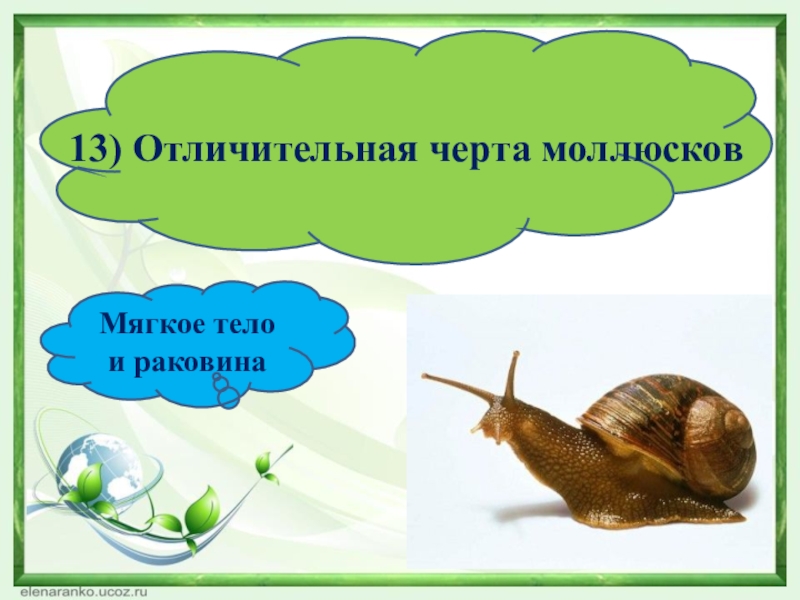 13) Отличительная черта моллюсков

Мягкое тело и раковина

elenaranko.ucoz.ru